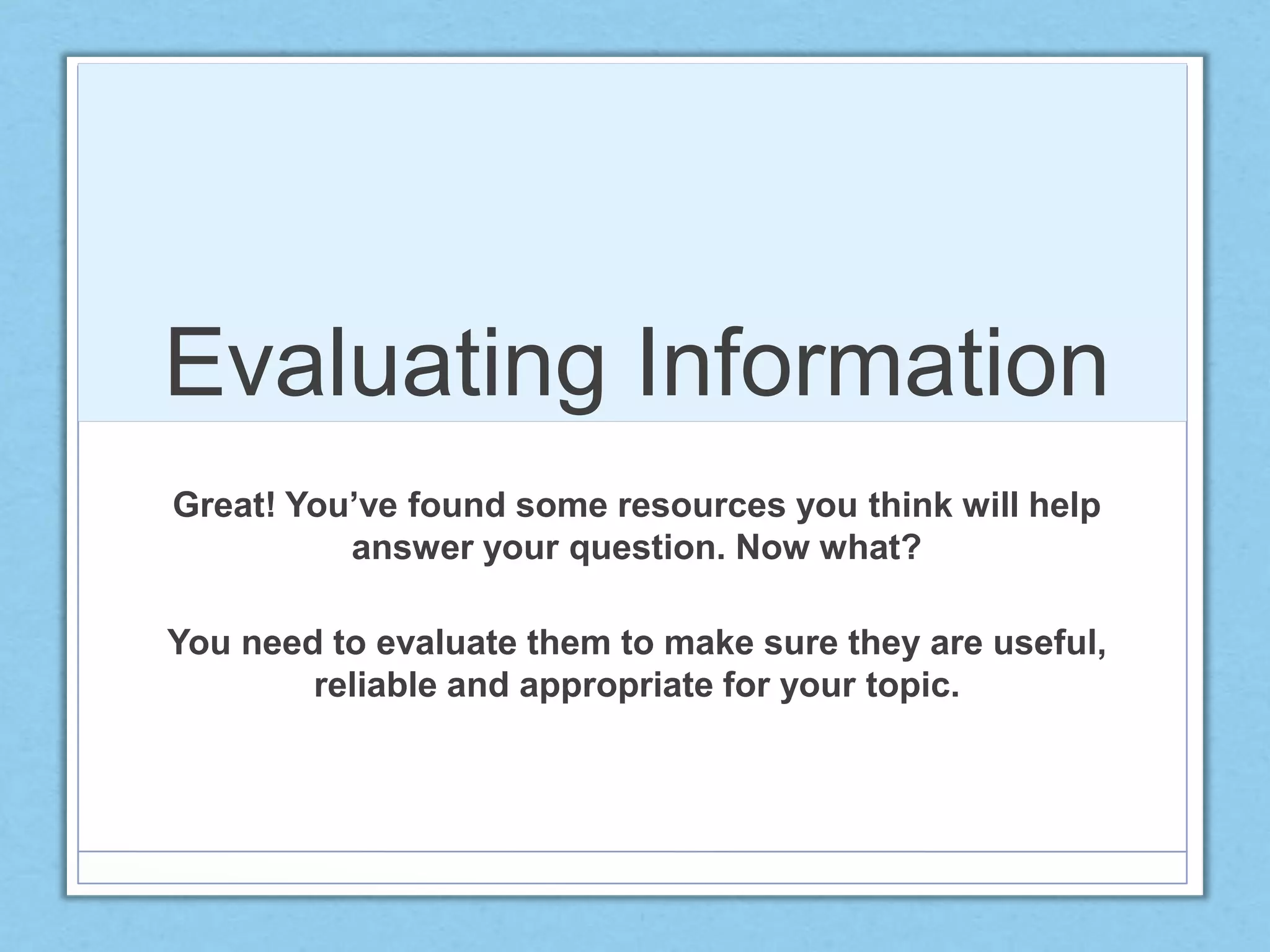 Evaluating Information

Great! You’ve found some resources you think will help answer your question. Now what?

You need to evaluate them to make sure they are useful, reliable and appropriate for your topic.